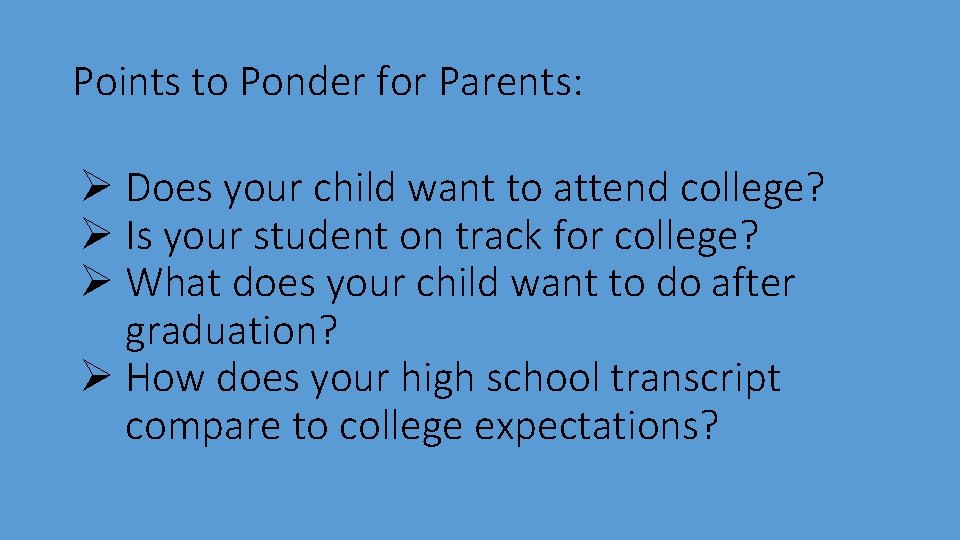 Points to Ponder for Parents:

➢ Does your child want to attend college?
➢ Is your student on track for college?
➢ What does your child want to do after graduation?
➢ How does your high school transcript compare to college expectations?